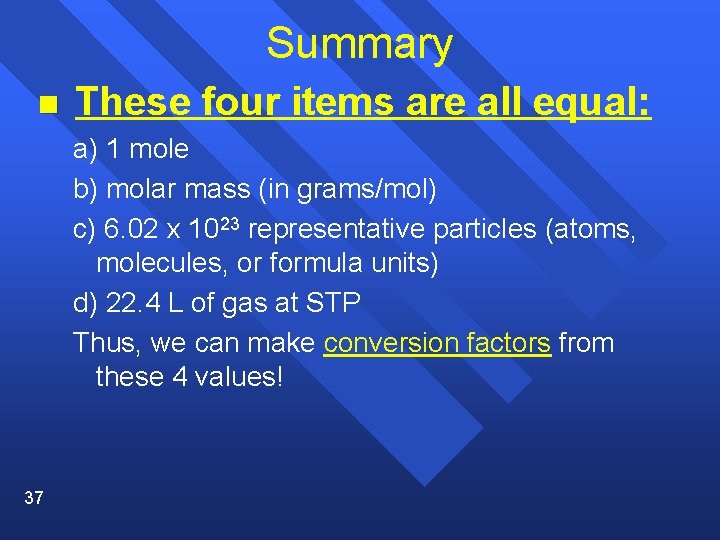 Summary

These four items are all equal:

a) 1 mole

b) molar mass (in grams/mol)

c) $6.02 \times 10^{23}$ representative particles (atoms, molecules, or formula units)

d) 22.4 L of gas at STP

Thus, we can make conversion factors from these 4 values!

37